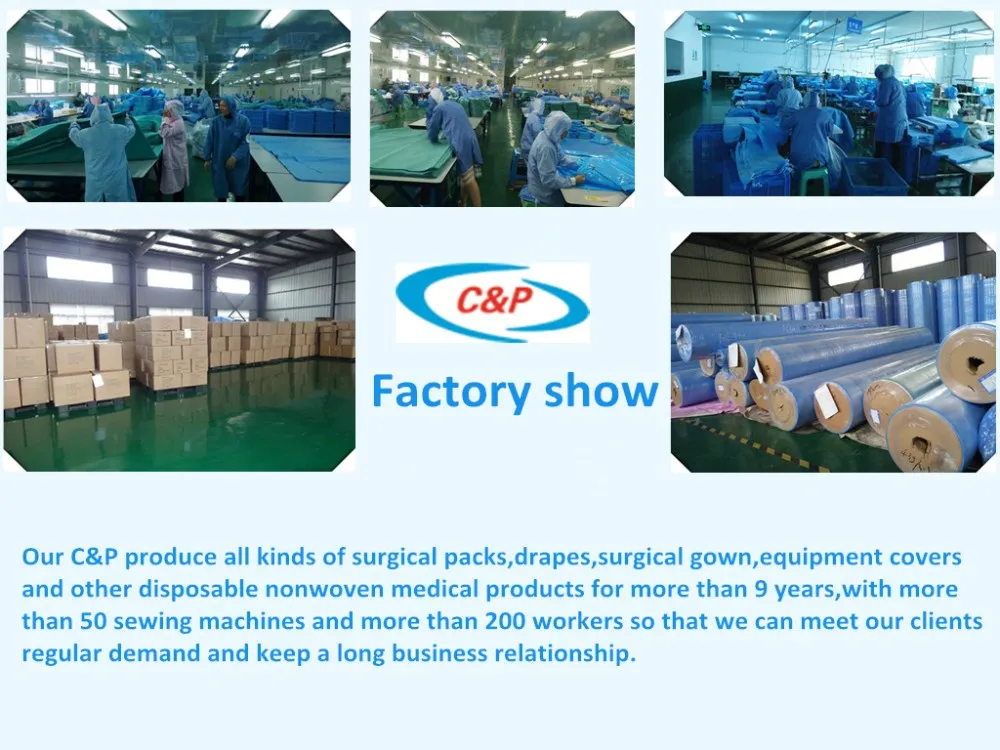 C&P

Factory show

Our C&P produce all kinds of surgical packs,drapes,surgical gown,equipment covers and other disposable nonwoven medical products for more than 9 years,with more than 50 sewing machines and more than 200 workers so that we can meet our clients regular demand and keep a long business relationship.